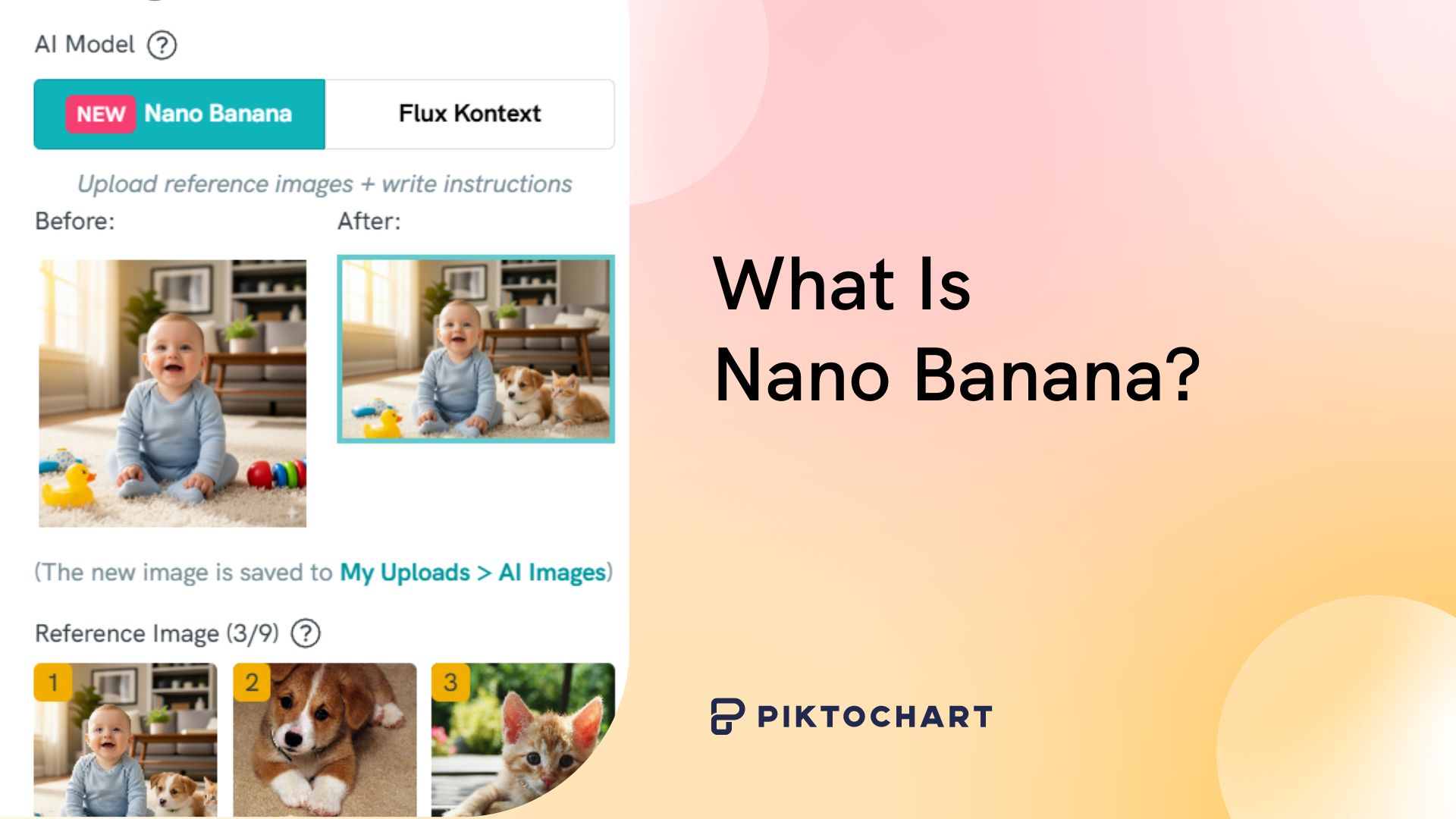 AI Model ?

NEW Nano Banana

Flux Kontext

Upload reference images + write instructions

Before:

After:

(The new image is saved to My Uploads > AI Images)

Reference Image (3/9) ?

1

2

3

What Is
Nano Banana?

PIKTOCHART